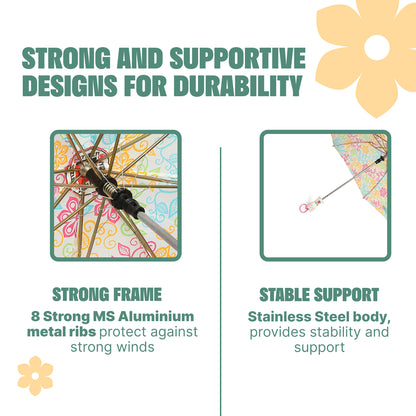 STRONG AND SUPPORTIVE DESIGNS FOR DURABILITY

STRONG FRAME

8 Strong MS Aluminium metal ribs protect against strong winds

STABLE SUPPORT

Stainless Steel body, provides stability and support